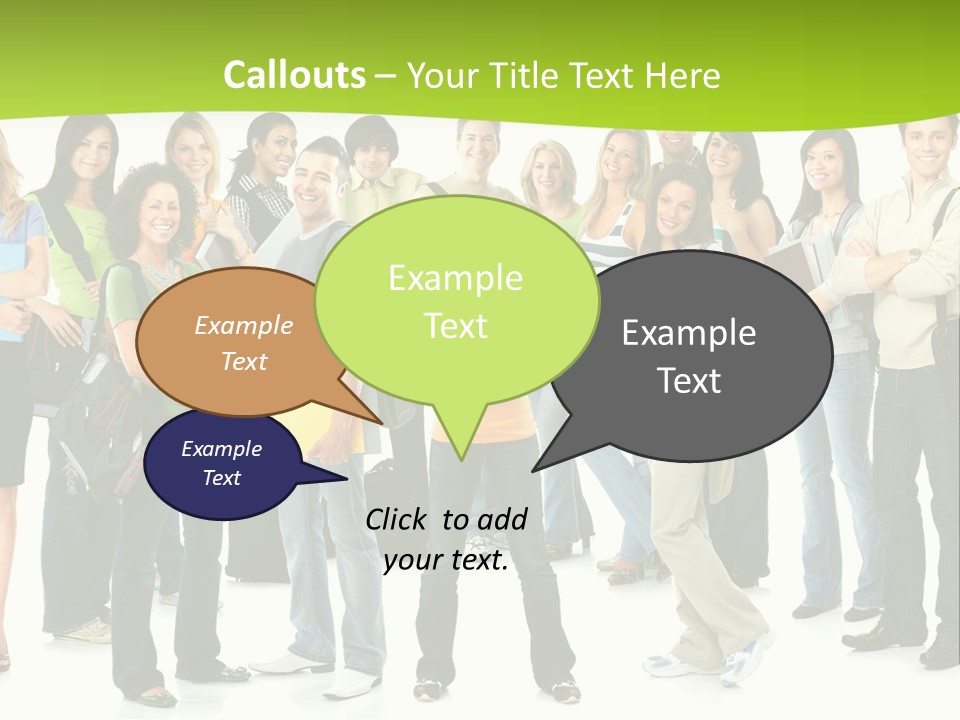 Callouts – Your Title Text Here

Example Text

Example Text

Example Text

Example Text

Click to add your text.